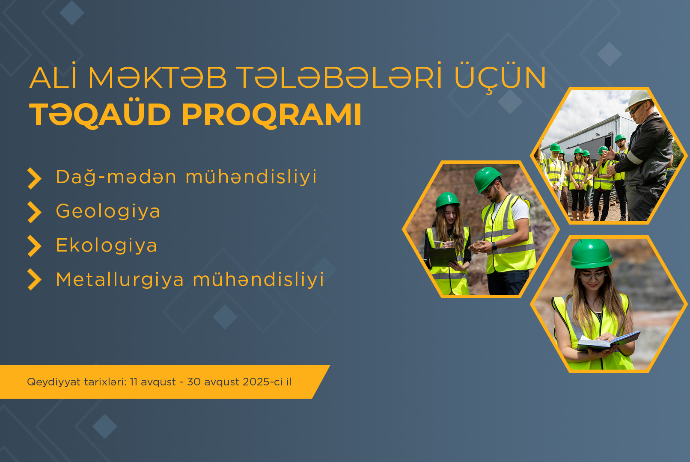 ALİ MƏKTƏB TƏLƏBƏLƏRİ ÜÇÜN
TƏQAÜD PROQRAMI

Dağ-mədən mühəndisliyi
Geologiya
Ekologiya
Metallurgiya mühəndisliyi

Qeydiyyat tarixləri: 11 avqust - 30 avqust 2025-ci il